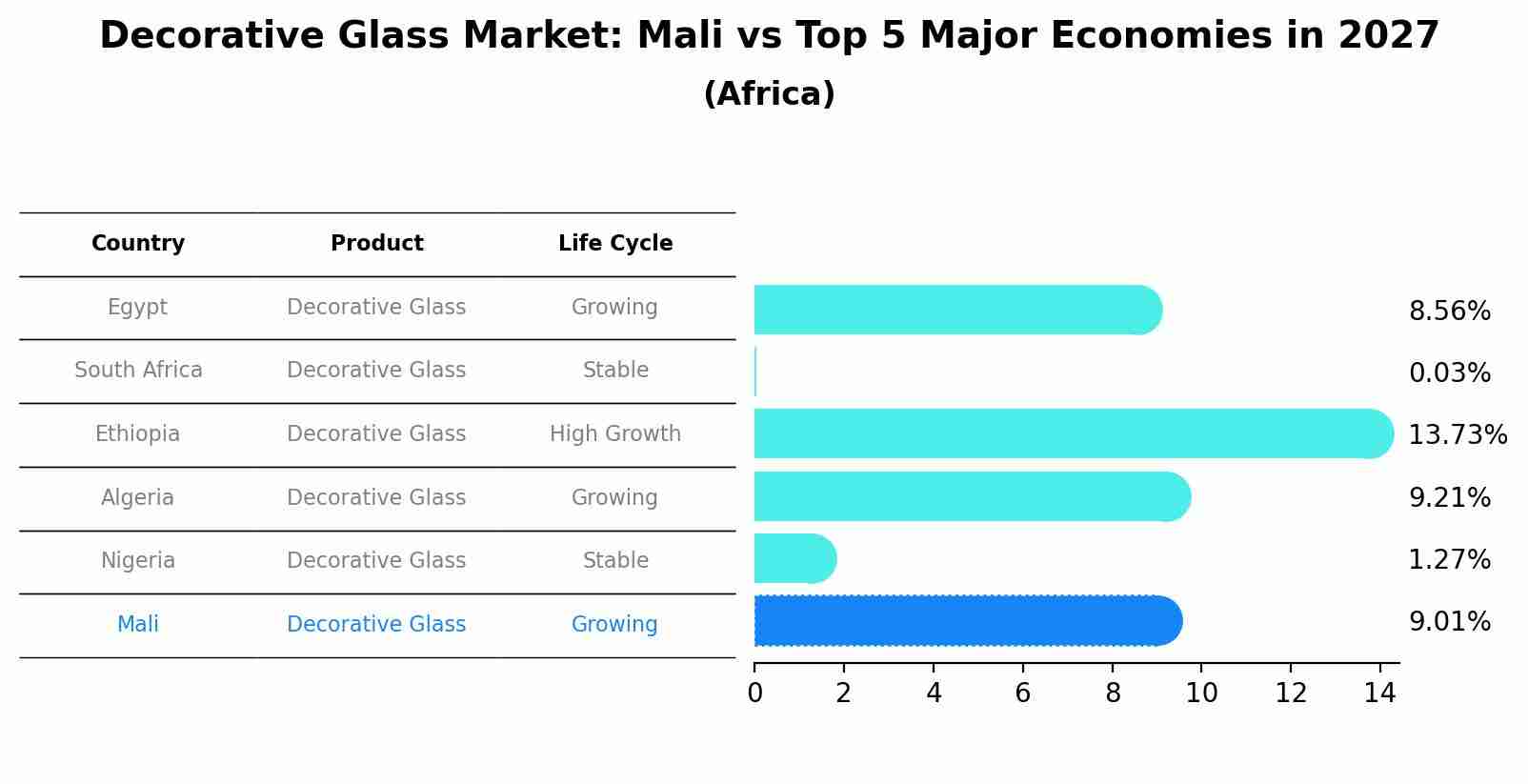 Decorative Glass Market: Mali vs Top 5 Major Economies in 2027
(Africa)

| Country | Product | Life Cycle |
|---|---|---|
| Egypt | Decorative Glass | Growing |
| South Africa | Decorative Glass | Stable |
| Ethiopia | Decorative Glass | High Growth |
| Algeria | Decorative Glass | Growing |
| Nigeria | Decorative Glass | Stable |
| Mali | Decorative Glass | Growing |

8.56%
0.03%
13.73%
9.21%
1.27%
9.01%

0 2 4 6 8 10 12 14